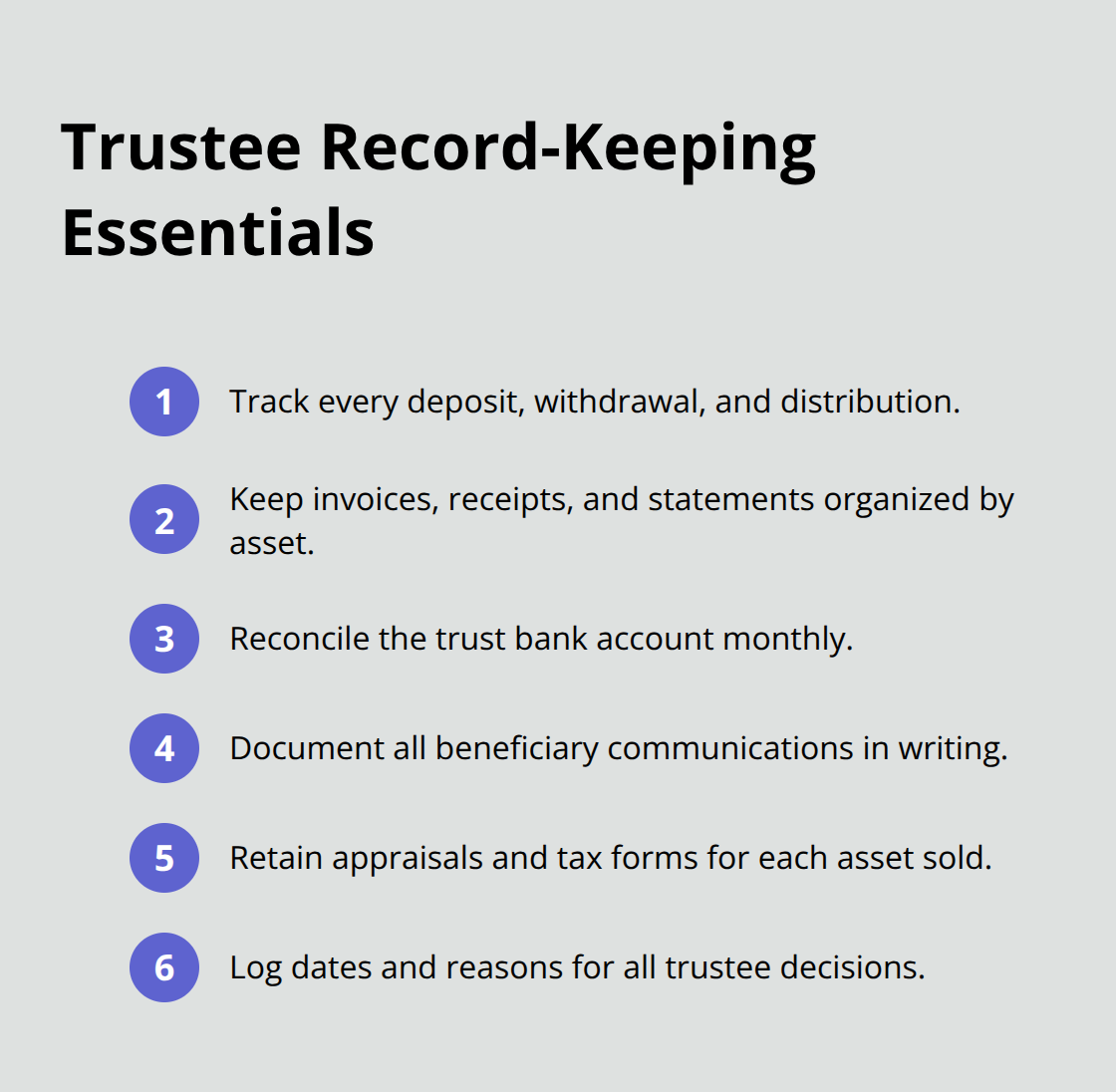 Trustee Record-Keeping Essentials

1 Track every deposit, withdrawal, and distribution.

2 Keep invoices, receipts, and statements organized by asset.

3 Reconcile the trust bank account monthly.

4 Document all beneficiary communications in writing.

5 Retain appraisals and tax forms for each asset sold.

6 Log dates and reasons for all trustee decisions.